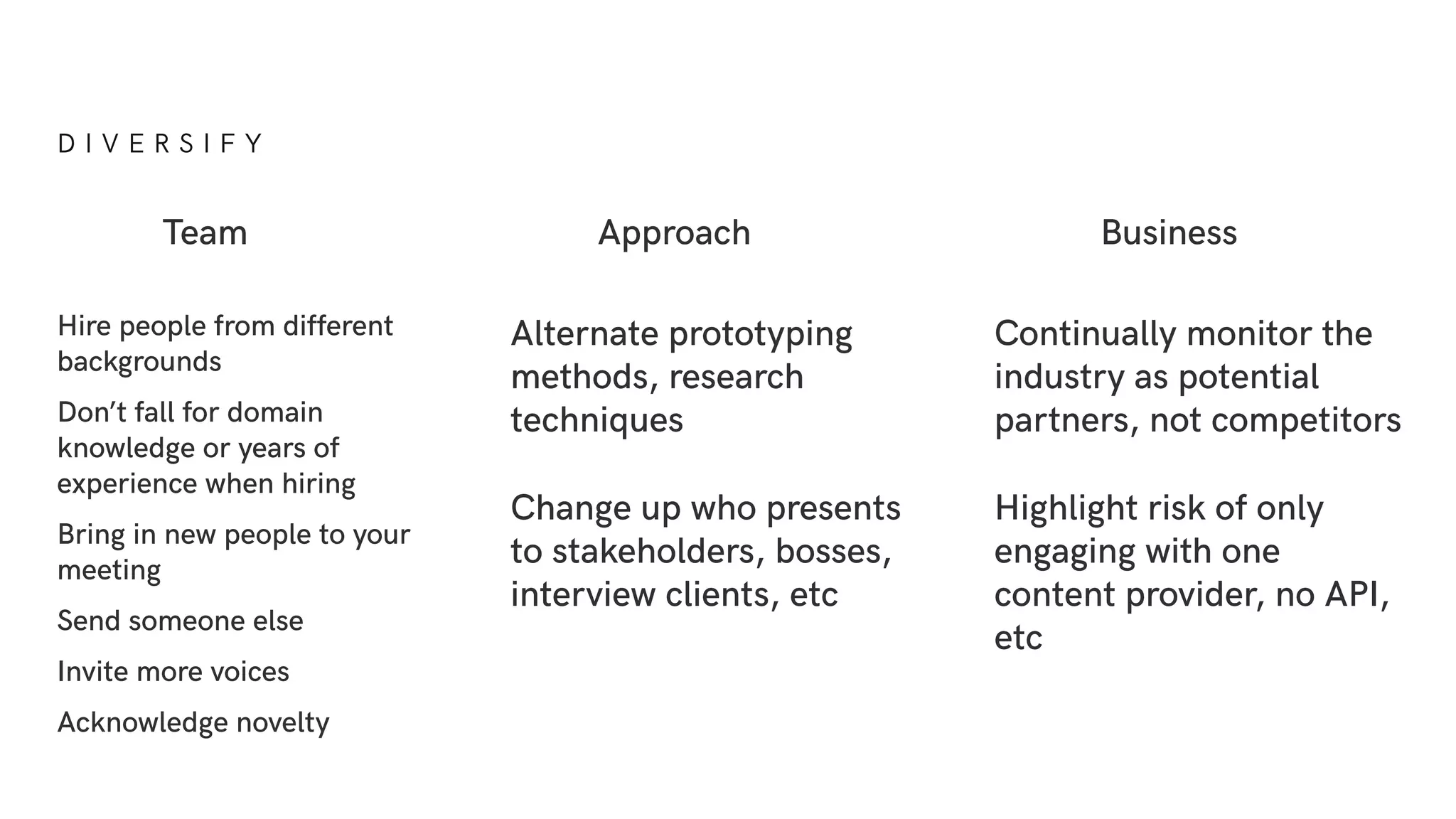 DIVERSIFY

Team

Hire people from different backgrounds

Don’t fall for domain knowledge or years of experience when hiring

Bring in new people to your meeting

Send someone else

Invite more voices

Acknowledge novelty

Approach

Alternate prototyping methods, research techniques

Change up who presents to stakeholders, bosses, interview clients, etc

Business

Continually monitor the industry as potential partners, not competitors

Highlight risk of only engaging with one content provider, no API, etc